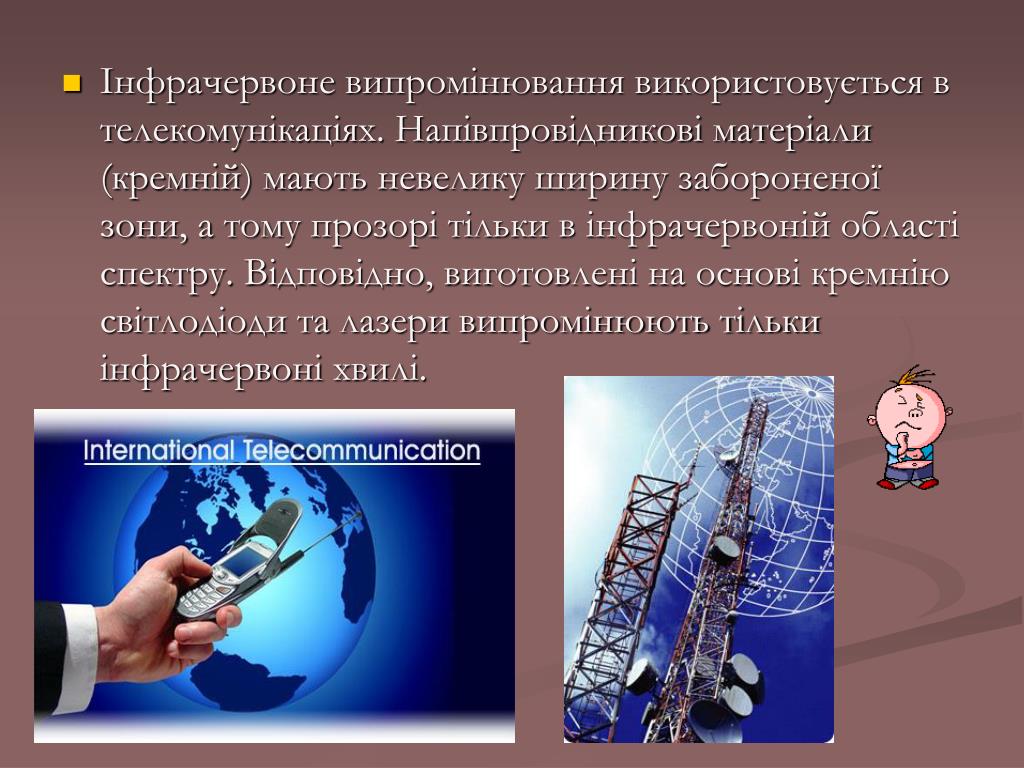 Інфрачервоне випромінювання використовується в телекомунікаціях. Напівпровідникові матеріали (кремній) мають невелику ширину забороненої зони, а тому прозорі тільки в інфрачервоній області спектру. Відповідно, виготовлені на основі кремнію світлодіоди та лазери випромінюють тільки інфрачервоні хвилі.

International Telecommunication